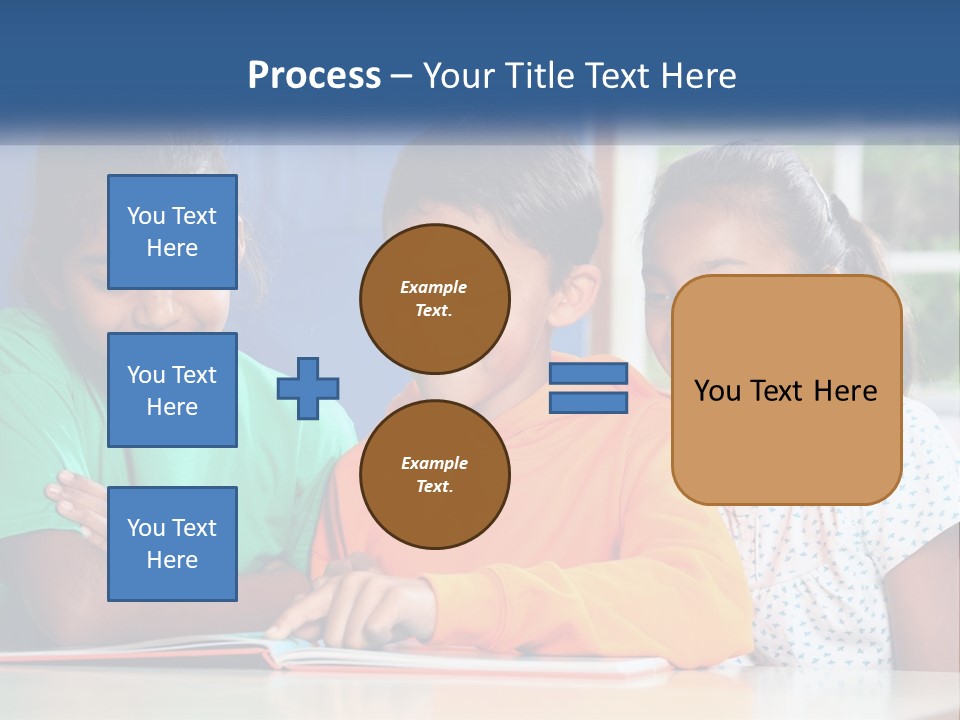 Process – Your Title Text Here

You Text Here

You Text Here

You Text Here

Example Text.

Example Text.

You Text Here